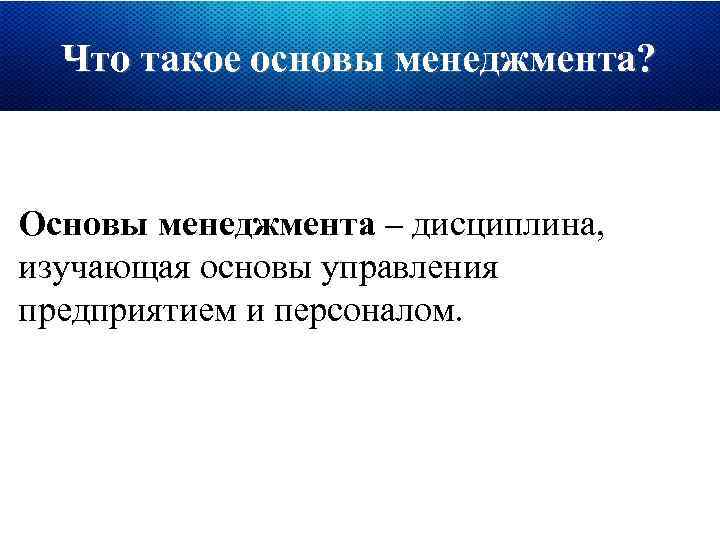 Что такое основы менеджмента?

Основы менеджмента – дисциплина, изучающая основы управления предприятием и персоналом.